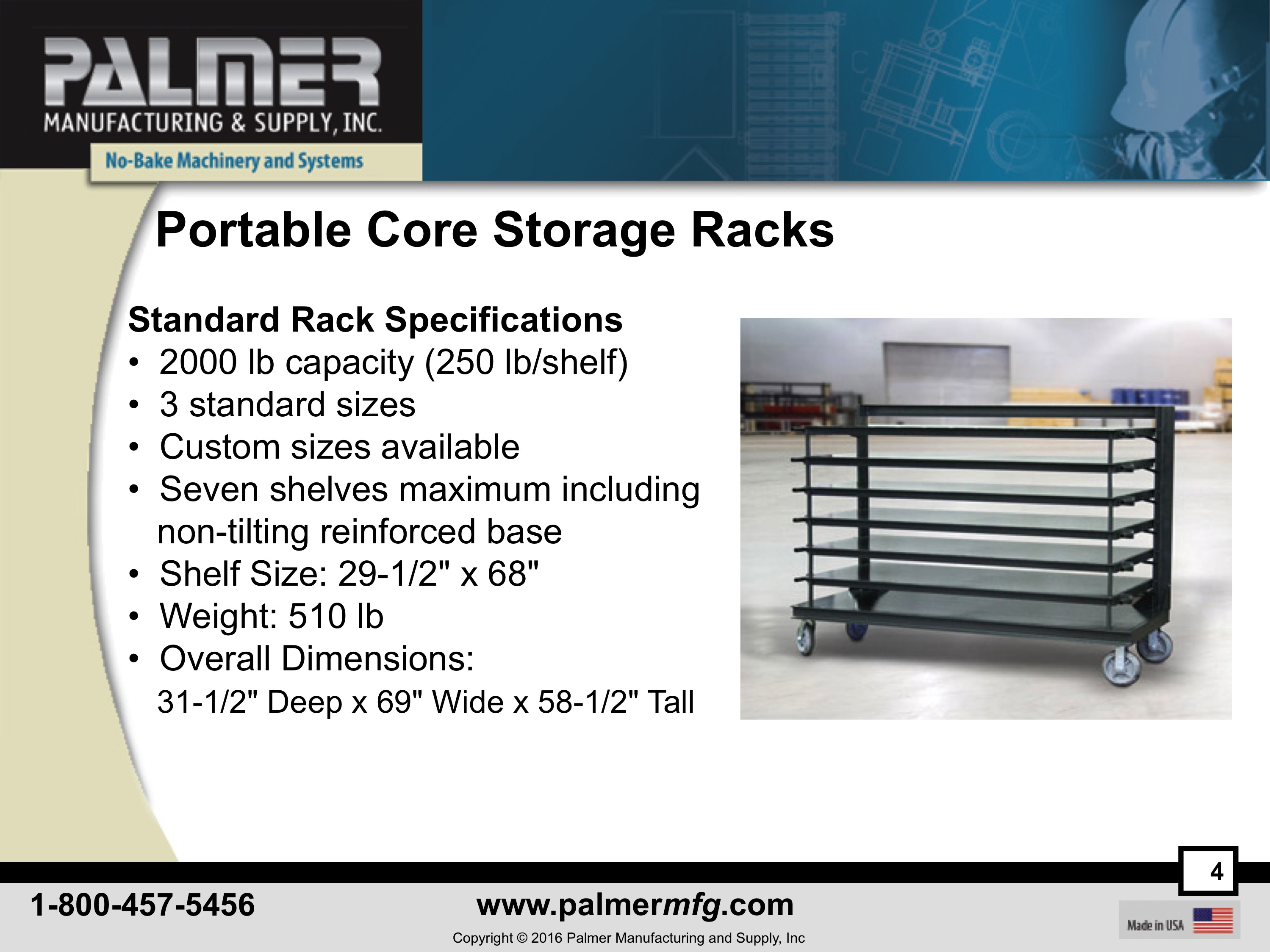 PALMER
MANUFACTURING & SUPPLY, INC.
No-Bake Machinery and Systems

Portable Core Storage Racks

Standard Rack Specifications
• 2000 lb capacity (250 lb/shelf)
• 3 standard sizes
• Custom sizes available
• Seven shelves maximum including non-tilting reinforced base
• Shelf Size: 29-1/2" x 68"
• Weight: 510 lb
• Overall Dimensions:
31-1/2" Deep x 69" Wide x 58-1/2" Tall

4

1-800-457-5456
www.palmermfg.com
Copyright © 2016 Palmer Manufacturing and Supply, Inc
Made in USA